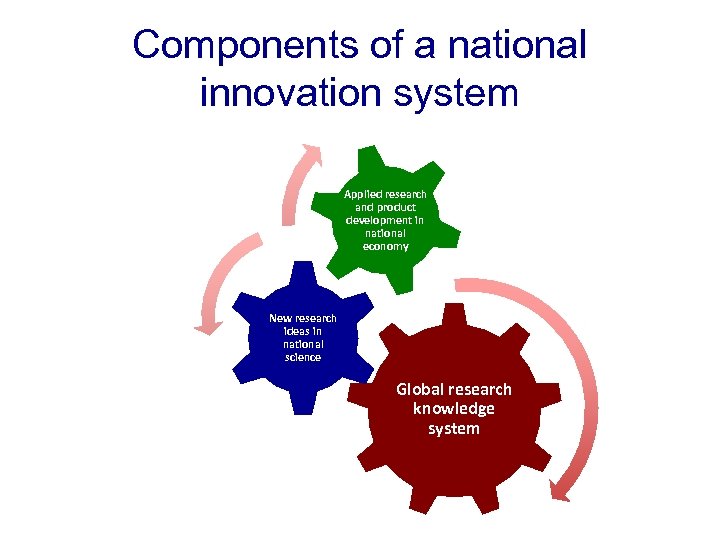 Components of a national innovation system

Applied research and product development in national economy

New research ideas in national science

Global research knowledge system